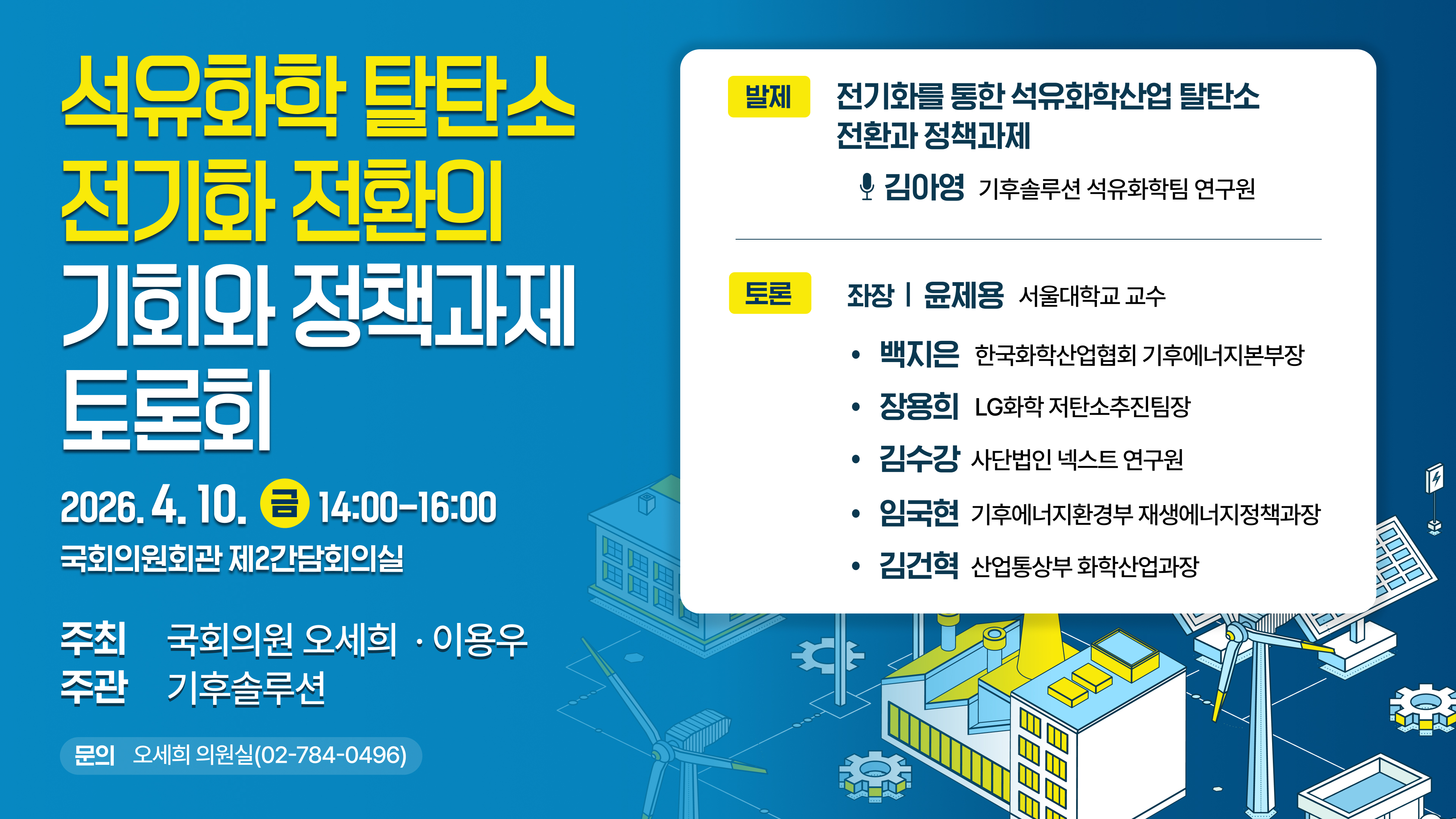 석유화학 탈탄소 전기화 전환의 기회와 정책과제 토론회

2026. 4. 10. 금 14:00-16:00
국회의원회관 제2간담회의실

주최 국회의원 오세희 · 이용우
주관 기후솔루션

문의 오세희 의원실(02-784-0496)

발제 전기화를 통한 석유화학산업 탈탄소 전환과 정책과제

김아영 기후솔루션 석유화학팀 연구원

토론 좌장 | 윤제용 서울대학교 교수

• 백지은 한국화학산업협회 기후에너지본부장
• 장용희 LG화학 저탄소추진팀장
• 김수강 사단법인 넥스트 연구원
• 임국현 기후에너지환경부 재생에너지정책과장
• 김건혁 산업통상부 화학산업과장